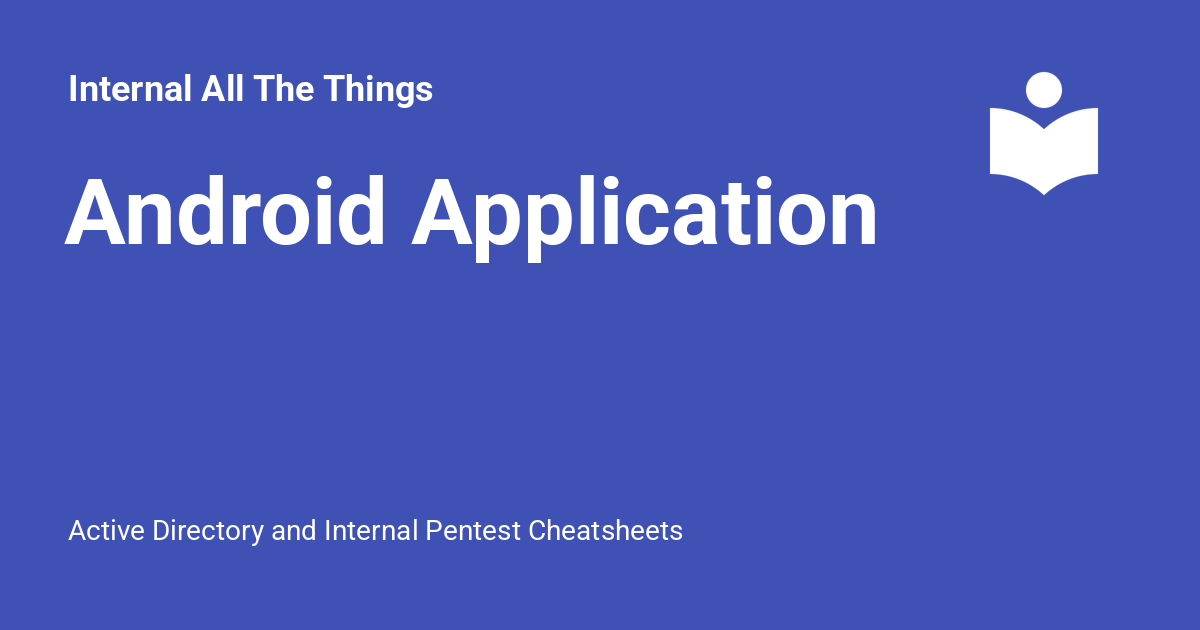 Internal All The Things

Android Application

Active Directory and Internal Pentest Cheatsheets